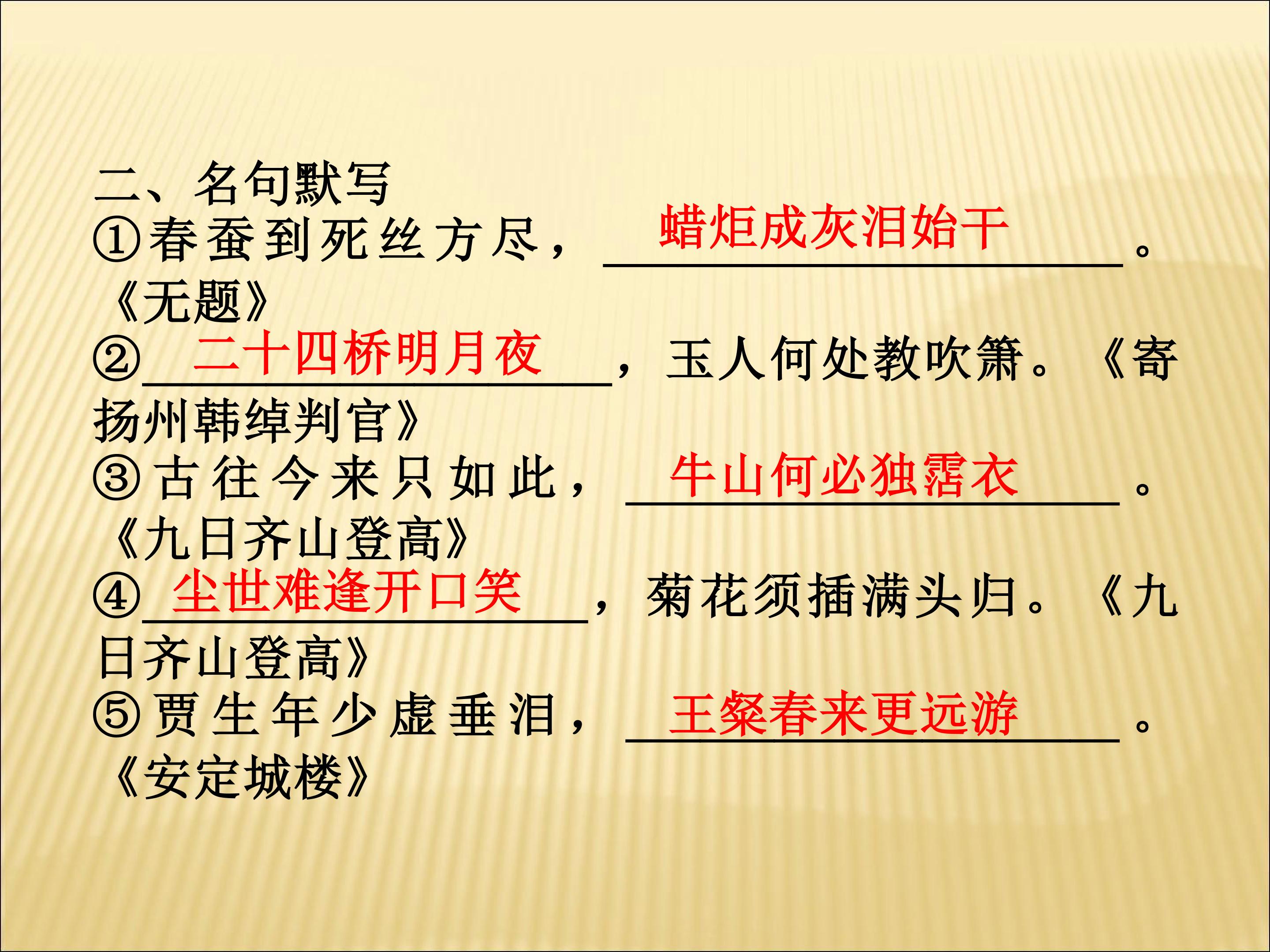 二、名句默写

①春蚕到死丝方尽，蜡炬成灰泪始干。《无题》

②二十四桥明月夜，玉人何处教吹箫。《寄扬州韩绰判官》

③古往今来只如此，牛山何必独霑衣。《九日齐山登高》

④尘世难逢开口笑，菊花须插满头归。《九日齐山登高》

⑤贾生年少虚垂泪，王粲春来更远游。《安定城楼》